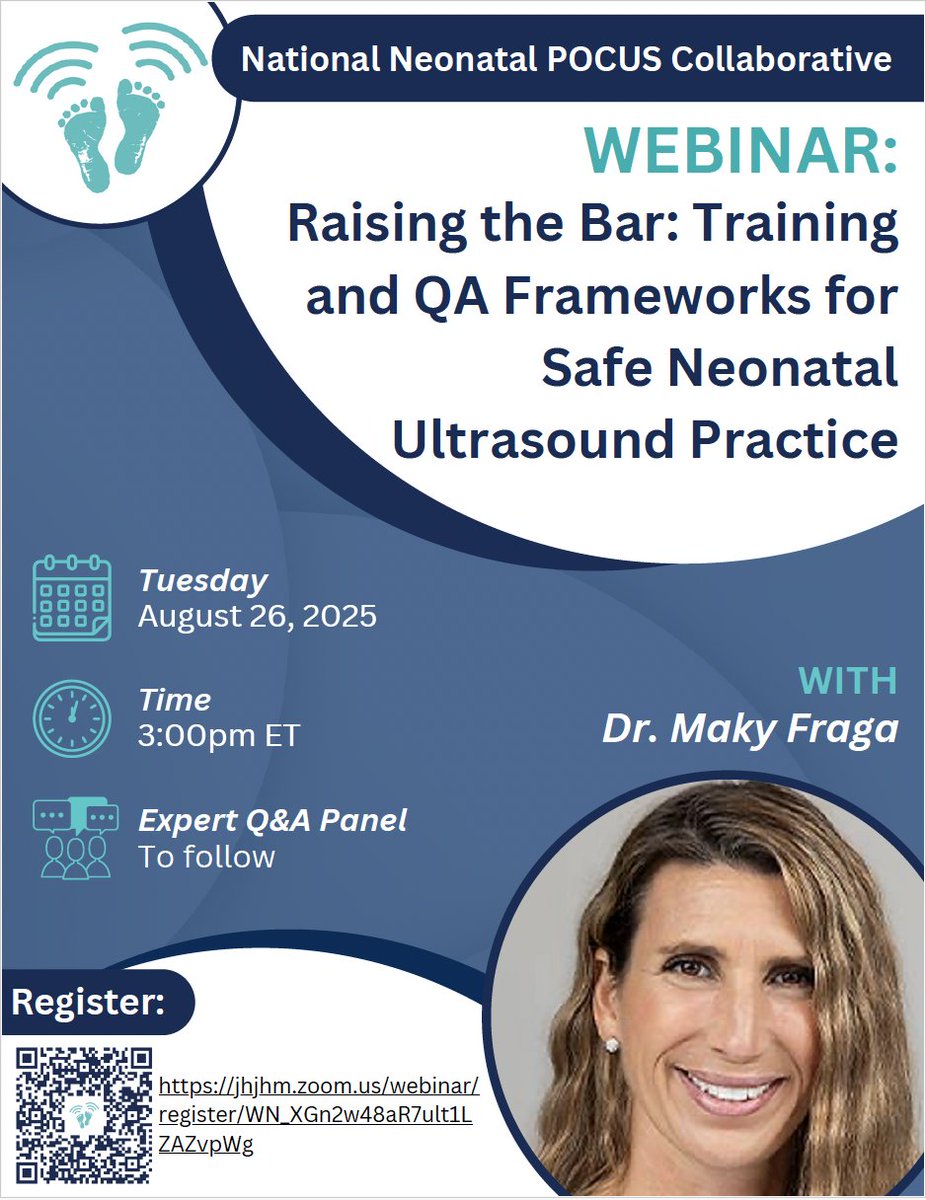 National Neonatal POCUS Collaborative

WEBINAR:
Raising the Bar: Training and QA Frameworks for Safe Neonatal Ultrasound Practice

Tuesday
August 26, 2025

Time
3:00pm ET

Expert Q&A Panel
To follow

WITH
Dr. Maky Fraga

Register:

https://jhjhm.zoom.us/webinar/register/WN_XGn2w48aR7ult1LZAZvpWg